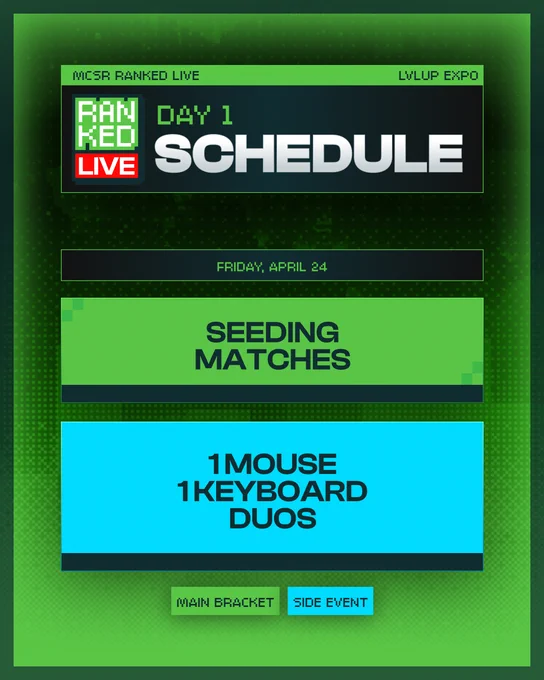 MCSR RANKED LIVE

LVLUP EXPO

RANKED LIVE

DAY 1
SCHEDULE

FRIDAY, APRIL 24

SEEDING MATCHES

1MOUSE 1KEYBOARD DUOS

MAIN BRACKET

SIDE EVENT